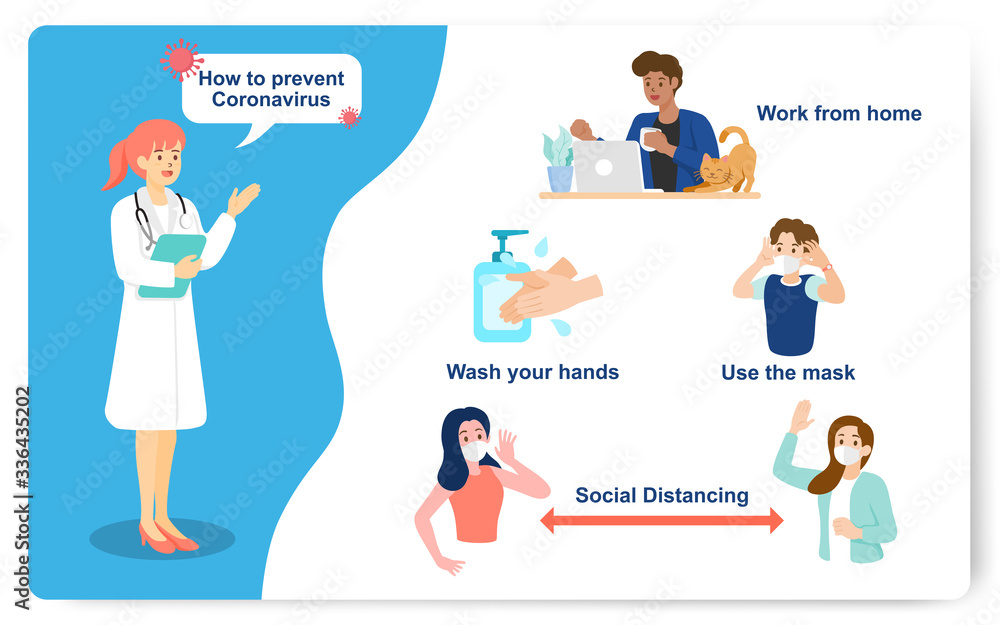 How to prevent Coronavirus

Work from home

Wash your hands

Use the mask

Social Distancing

Adobe Stock | #336435202